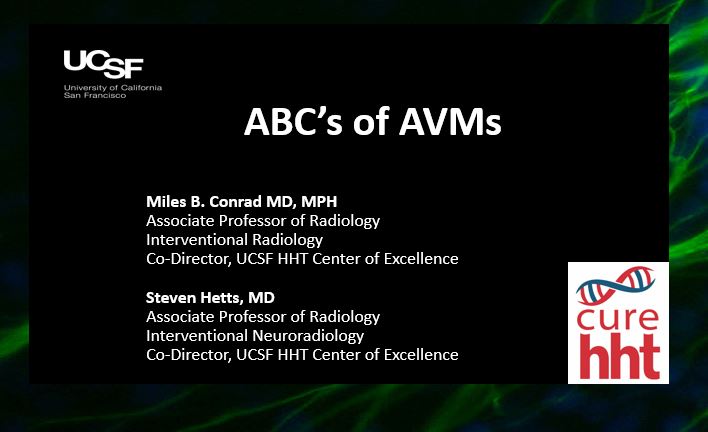 UCSF
University of California
San Francisco

ABC's of AVMs

Miles B. Conrad MD, MPH
Associate Professor of Radiology
Interventional Radiology
Co-Director, UCSF HHT Center of Excellence

Steven Hetts, MD
Associate Professor of Radiology
Interventional Neuroradiology
Co-Director, UCSF HHT Center of Excellence

cure
hht